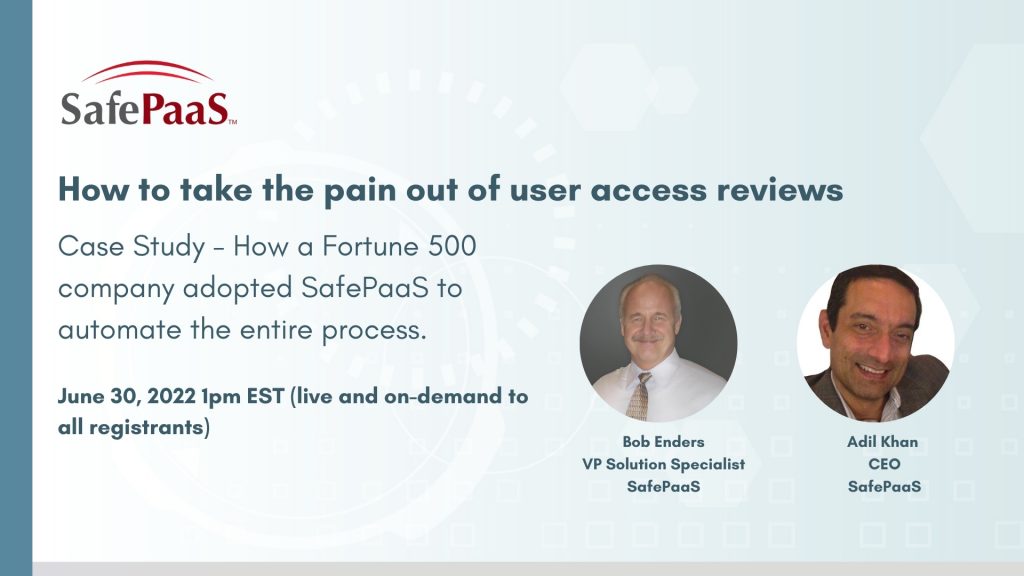 SafePaaS™

How to take the pain out of user access reviews

Case Study - How a Fortune 500 company adopted SafePaaS to automate the entire process.

June 30, 2022 1pm EST (live and on-demand to all registrants)

Bob Enders
VP Solution Specialist
SafePaaS

Adil Khan
CEO
SafePaaS